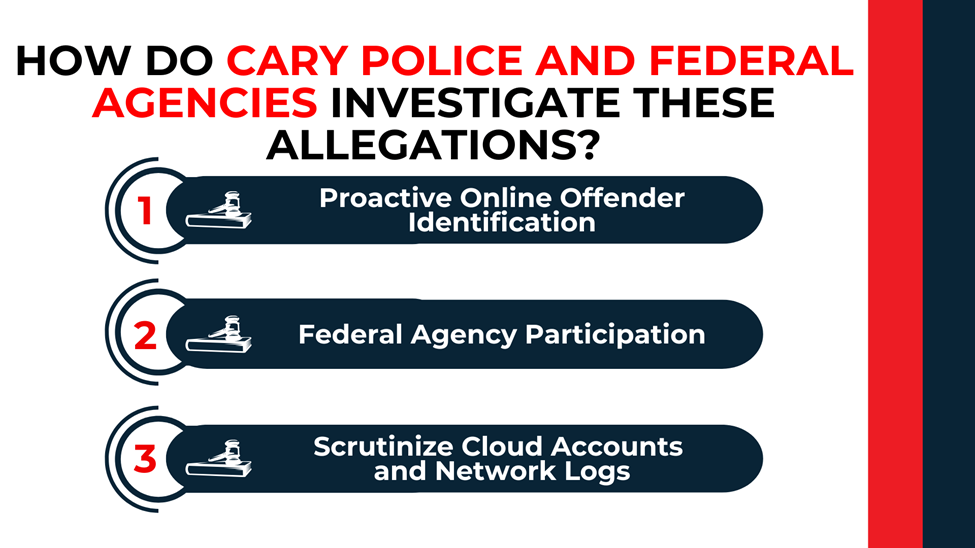 HOW DO CARY POLICE AND FEDERAL AGENCIES INVESTIGATE THESE ALLEGATIONS?

1 Proactive Online Offender Identification

2 Federal Agency Participation

3 Scrutinize Cloud Accounts and Network Logs